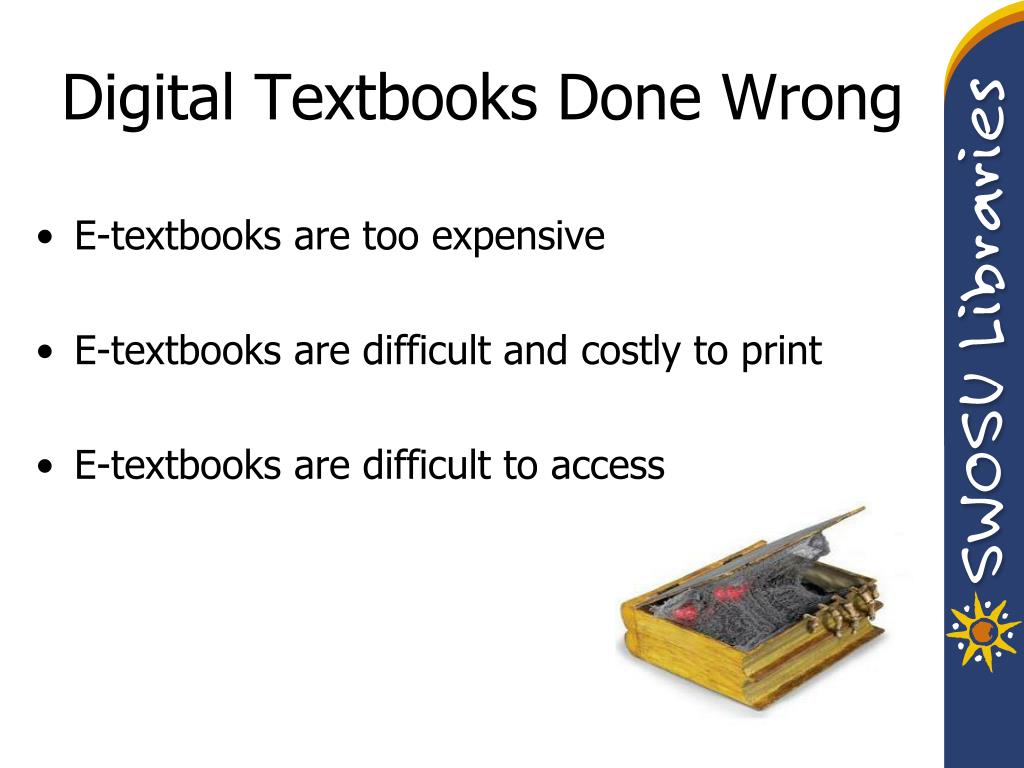 Digital Textbooks Done Wrong

• E-textbooks are too expensive

• E-textbooks are difficult and costly to print

• E-textbooks are difficult to access

SWOSU Libraries